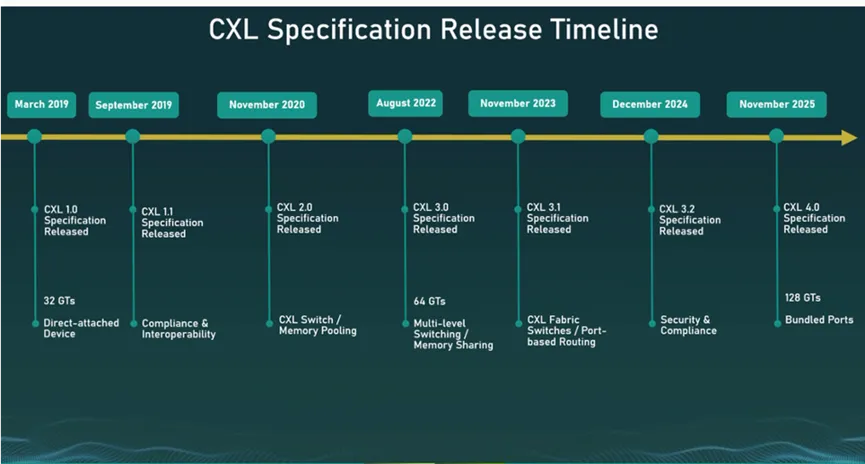 CXL Specification Release Timeline

March 2019

CXL 1.0 Specification Released

32 GTs

Direct-attached Device

September 2019

CXL 1.1 Specification Released

Compliance & Interoperability

November 2020

CXL 2.0 Specification Released

CXL Switch / Memory Pooling

August 2022

CXL 3.0 Specification Released

64 GTs

Multi-level Switching / Memory Sharing

November 2023

CXL 3.1 Specification Released

CXL Fabric Switches / Port-based Routing

December 2024

CXL 3.2 Specification Released

Security & Compliance

November 2025

CXL 4.0 Specification Released

128 GTs

Bundled Ports